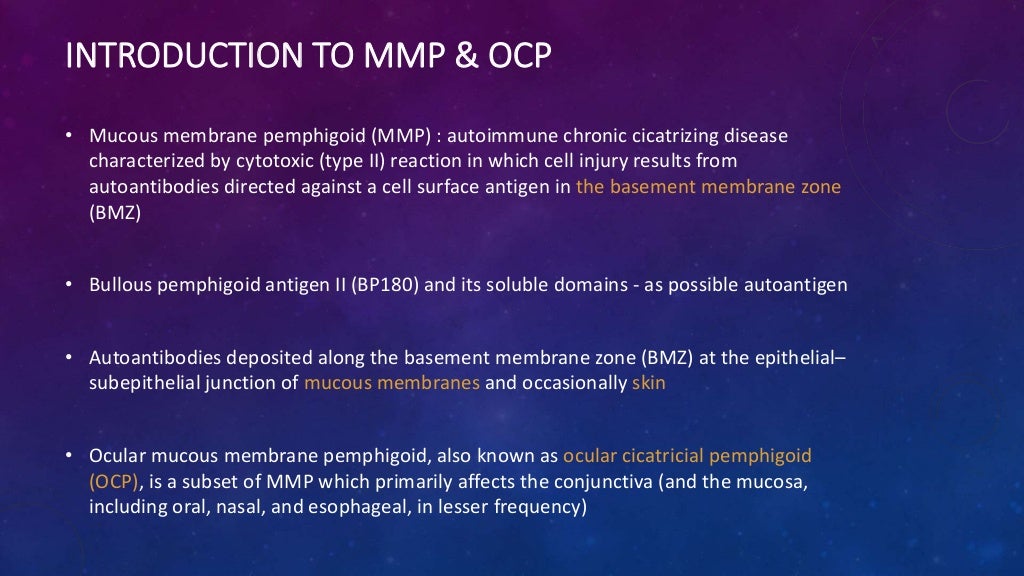 INTRODUCTION TO MMP & OCP

• Mucous membrane pemphigoid (MMP) : autoimmune chronic cicatrizing disease characterized by cytotoxic (type II) reaction in which cell injury results from autoantibodies directed against a cell surface antigen in the basement membrane zone (BMZ)

• Bullous pemphigoid antigen II (BP180) and its soluble domains - as possible autoantigen

• Autoantibodies deposited along the basement membrane zone (BMZ) at the epithelial–subepithelial junction of mucous membranes and occasionally skin

• Ocular mucous membrane pemphigoid, also known as ocular cicatricial pemphigoid (OCP), is a subset of MMP which primarily affects the conjunctiva (and the mucosa, including oral, nasal, and esophageal, in lesser frequency)